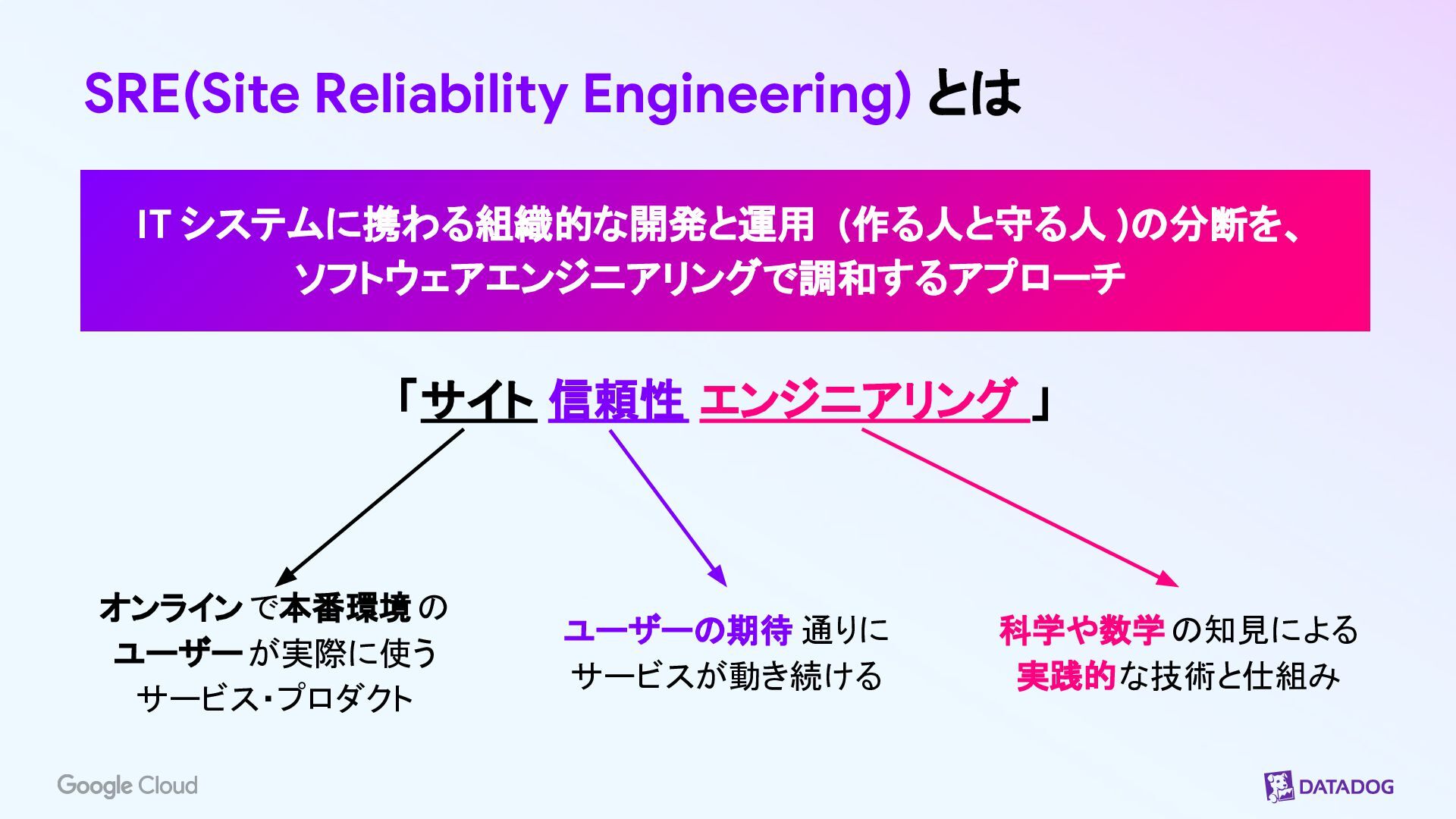 SRE(Site Reliability Engineering) とは

IT システムに携わる組織的な開発と運用（作る人と守る人 )の分断を、ソフトウェアエンジニアリングで調和するアプローチ

「サイト 信頼性 エンジニアリング 」

オンライン で本番環境 の ユーザー が実際に使う サービス･プロダクト

ユーザーの期待 通りに サービスが動き続ける

科学や数学 の知見による 実践的な技術と仕組み

Google Cloud

DATADOG